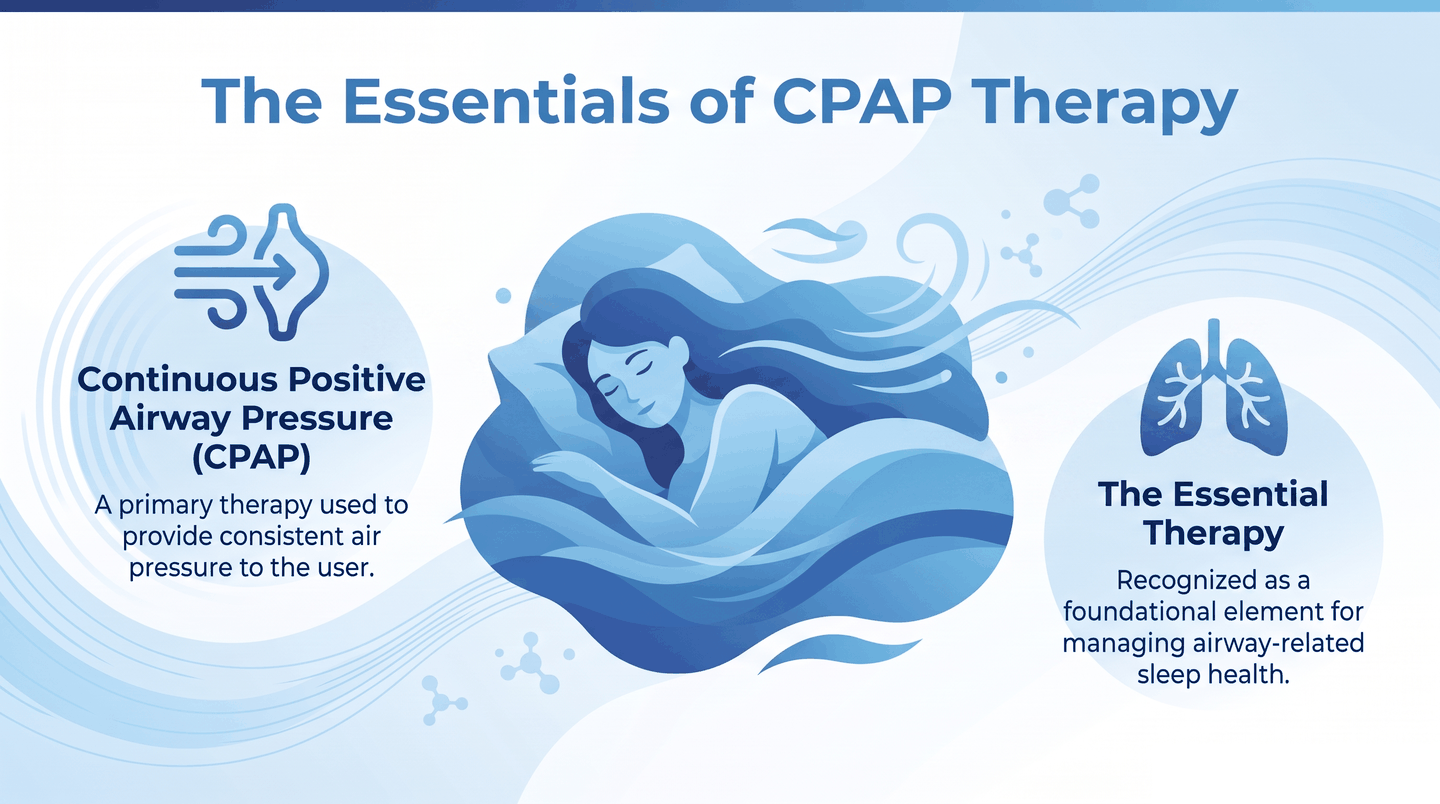 The Essentials of CPAP Therapy

Continuous Positive Airway Pressure (CPAP)

A primary therapy used to provide consistent air pressure to the user.

The Essential Therapy

Recognized as a foundational element for managing airway-related sleep health.